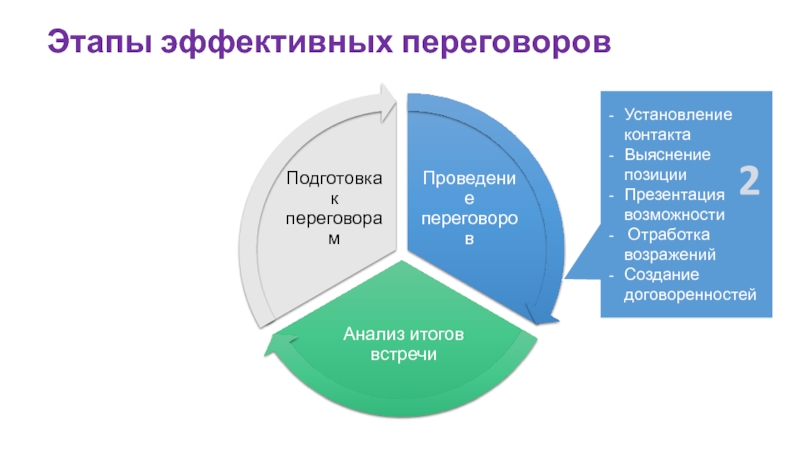 Этапы эффективных переговоров

Подготовка к переговорам

Проведение переговоров

Анализ итогов встречи

- Установление контакта
- Выяснение позиции
- Презентация возможности
- Отработка возражений
- Создание договоренностей

2